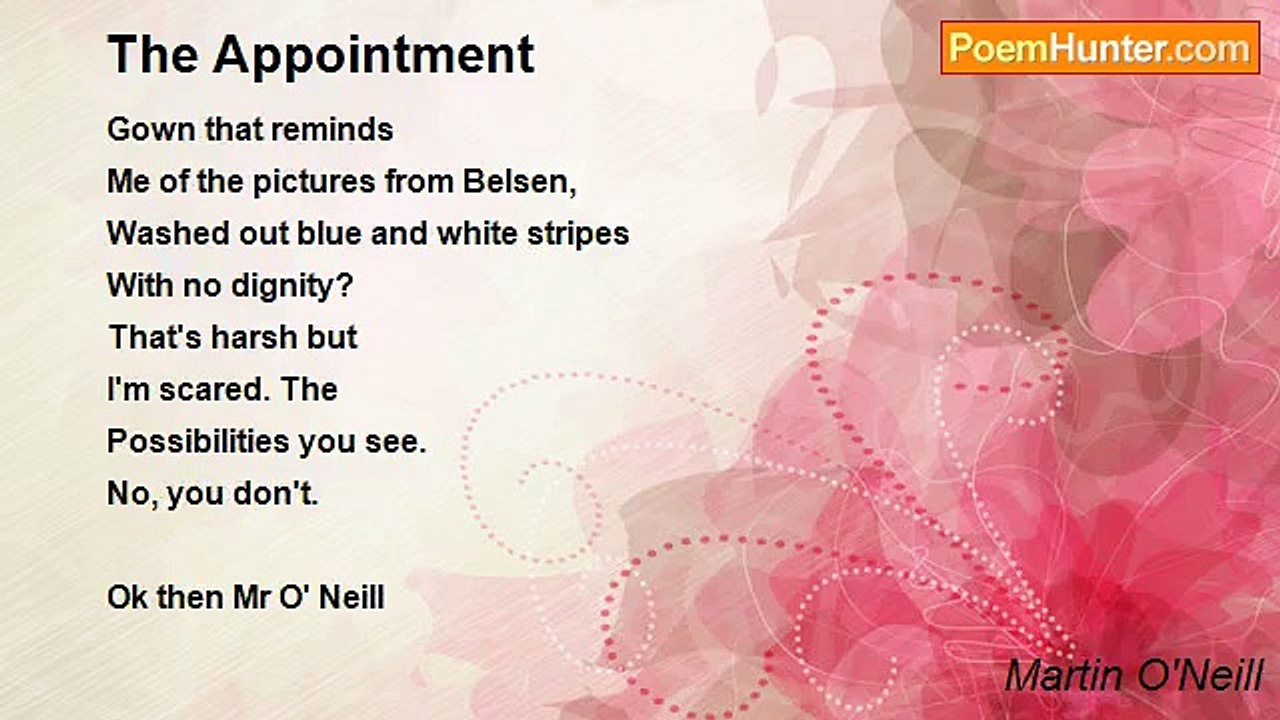 The Appointment

PoemHunter.com

Gown that reminds
Me of the pictures from Belsen,
Washed out blue and white stripes
With no dignity?
That's harsh but
I'm scared. The
Possibilities you see.
No, you don't.

Ok then Mr O' Neill

Martin O'Neill